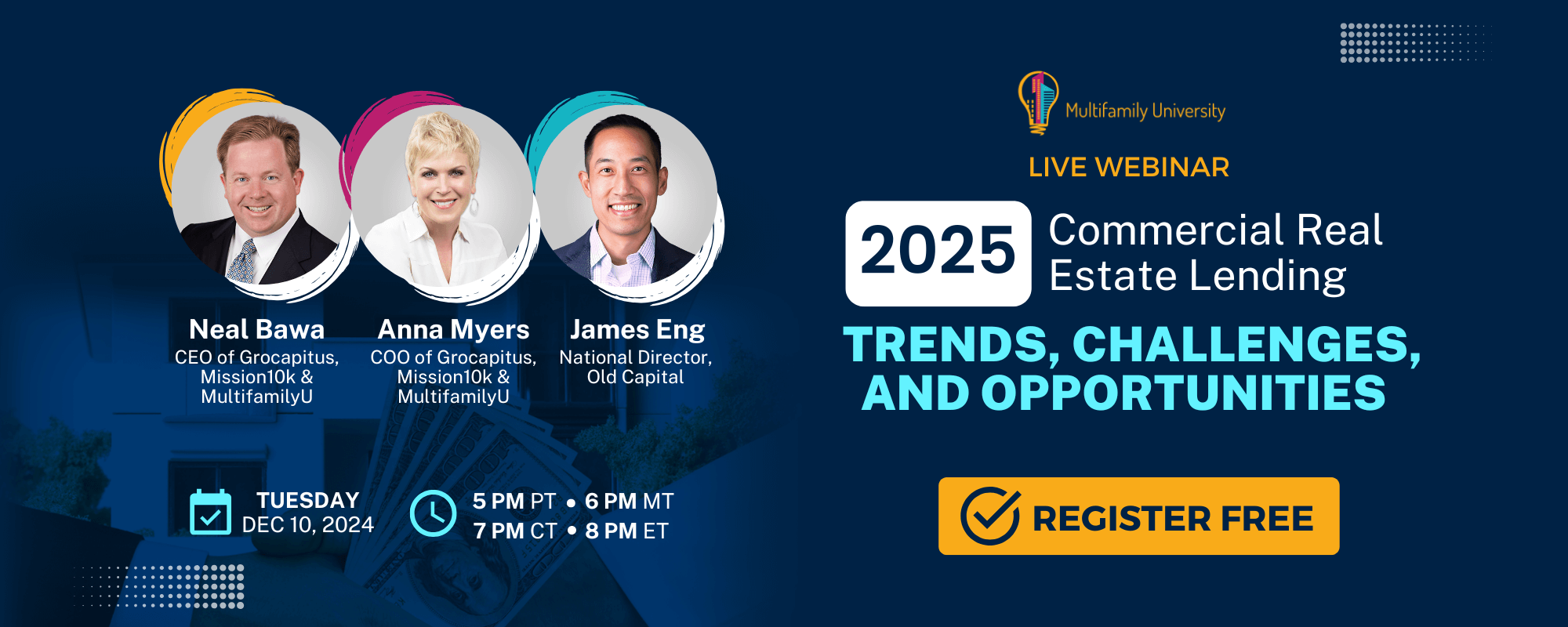 Neal Bawa
CEO of Grocapitus, Mission10k & MultifamilyU

Anna Myers
COO of Grocapitus, Mission10k & MultifamilyU

James Eng
National Director, Old Capital

TUESDAY
DEC 10, 2024

5 PM PT • 6 PM MT
7 PM CT • 8 PM ET

Multifamily University

LIVE WEBINAR

2025 Commercial Real Estate Lending

TRENDS, CHALLENGES, AND OPPORTUNITIES

REGISTER FREE